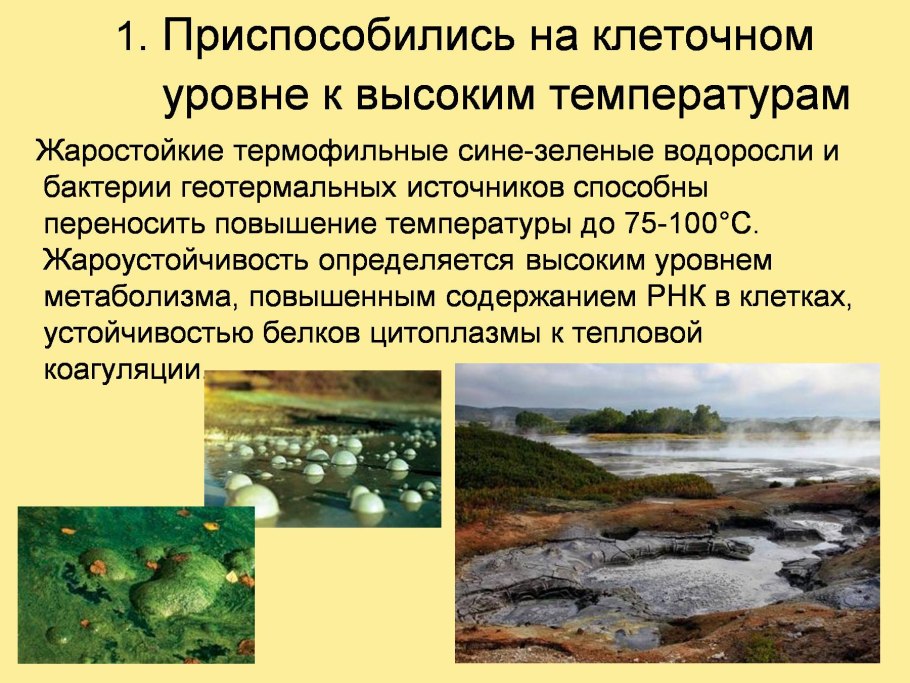 1. Приспособились на клеточном уровне к высоким температурам

Жаростойкие термофильные сине-зеленые водоросли и бактерии геотермальных источников способны переносить повышение температуры до 75-100°С. Жароустойчивость определяется высоким уровнем метаболизма, повышенным содержанием РНК в клетках, устойчивостью белков цитоплазмы к тепловой коагуляции.